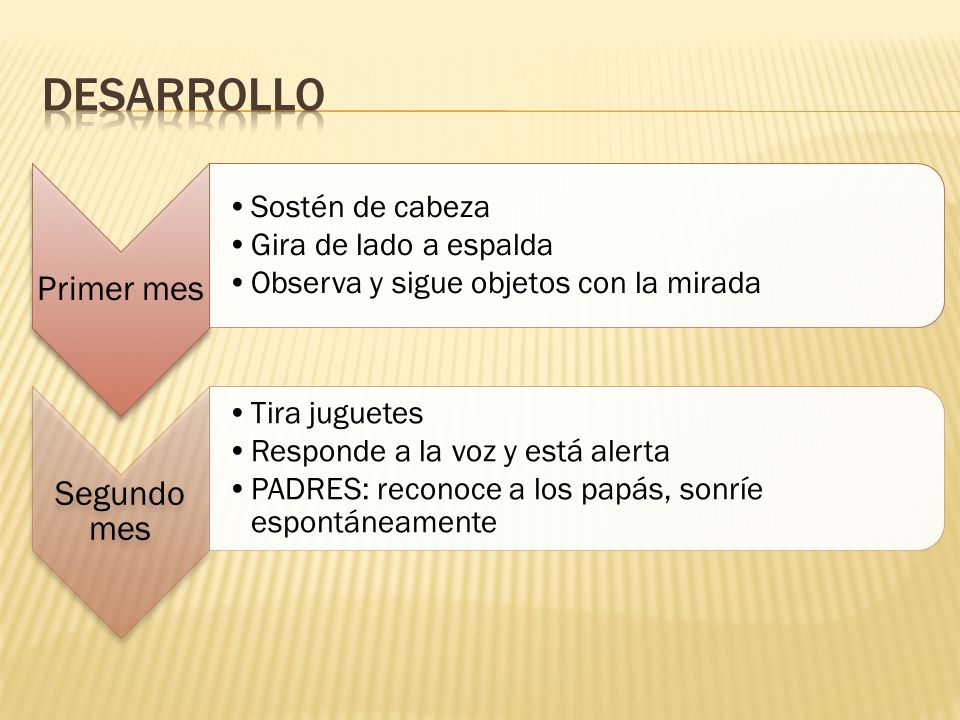 DESARROLLO

Primer mes

• Sostén de cabeza
• Gira de lado a espalda
• Observa y sigue objetos con la mirada

Segundo mes

• Tira juguetes
• Responde a la voz y está alerta
• PADRES: reconoce a los papás, sonríe espontáneamente